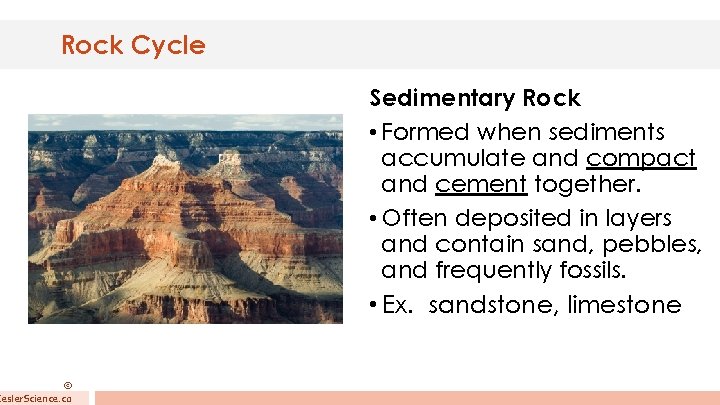 Rock Cycle

Sedimentary Rock

• Formed when sediments accumulate and compact and cement together.

• Often deposited in layers and contain sand, pebbles, and frequently fossils.

• Ex. sandstone, limestone

©
KeslerScience.co